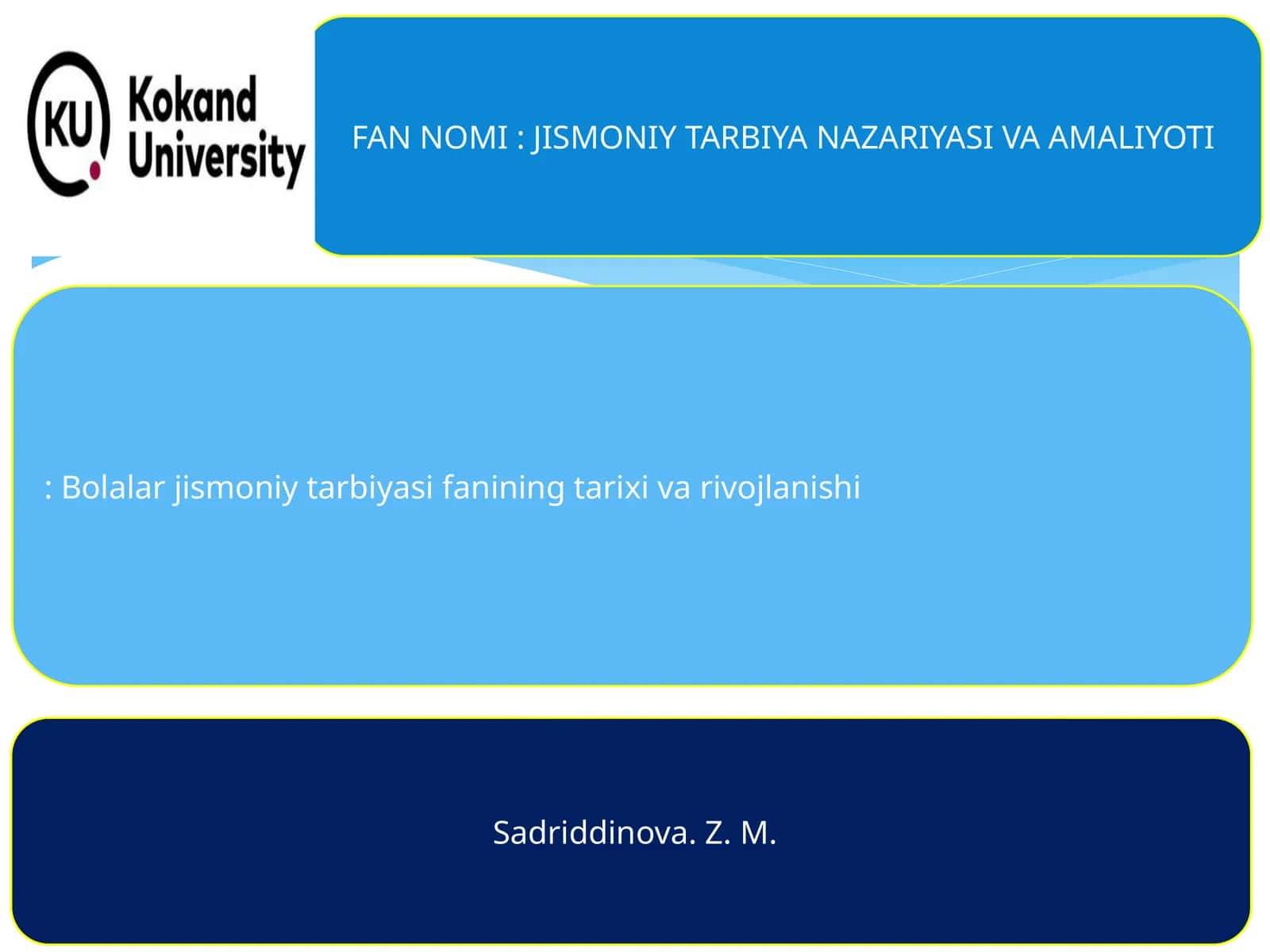 KU Kokand University

FAN NOMI : JISMONIY TARBIYA NAZARIYASI VA AMALIYOTI

: Bolalar jismoniy tarbiyasi fanining tarixi va rivojlanishi

Sadriddinova. Z. M.